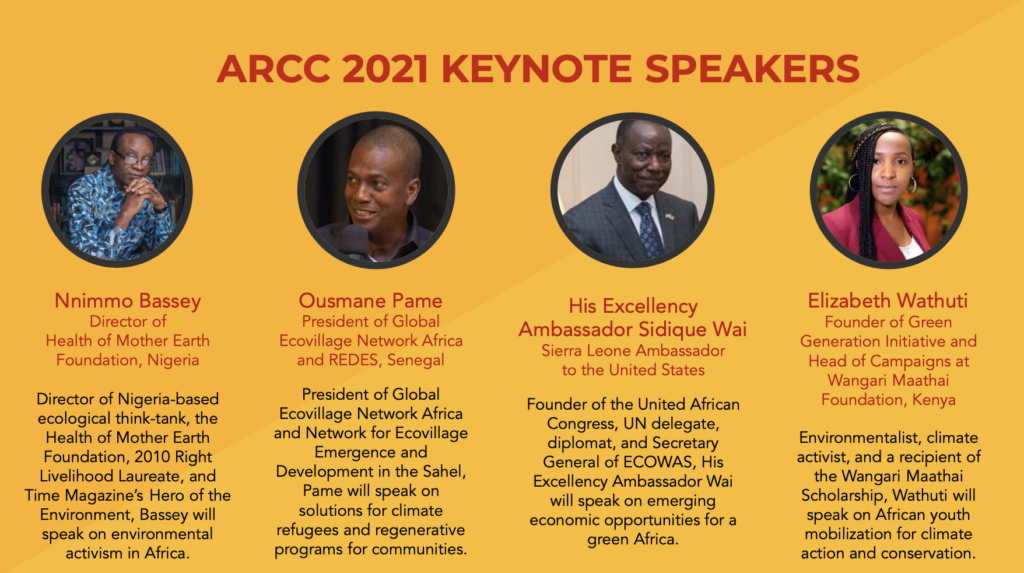 ARCC 2021 KEYNOTE SPEAKERS

Nnimmo Bassey
Director of Health of Mother Earth Foundation, Nigeria

Director of Nigeria-based ecological think-tank, the Health of Mother Earth Foundation, 2010 Right Livelihood Laureate, and Time Magazine's Hero of the Environment, Bassey will speak on environmental activism in Africa.

Ousmane Pame
President of Global Ecovillage Network Africa and REDES, Senegal

President of Global Ecovillage Network Africa and Network for Ecovillage Emergence and Development in the Sahel, Pame will speak on solutions for climate refugees and regenerative programs for communities.

His Excellency Ambassador Sidique Wai
Sierra Leone Ambassador to the United States

Founder of the United African Congress, UN delegate, diplomat, and Secretary General of ECOWAS, His Excellency Ambassador Wai will speak on emerging economic opportunities for a green Africa.

Elizabeth Wathuti
Founder of Green Generation Initiative and Head of Campaigns at Wangari Maathai Foundation, Kenya

Environmentalist, climate activist, and a recipient of the Wangari Maathai Scholarship, Wathuti will speak on African youth mobilization for climate action and conservation.